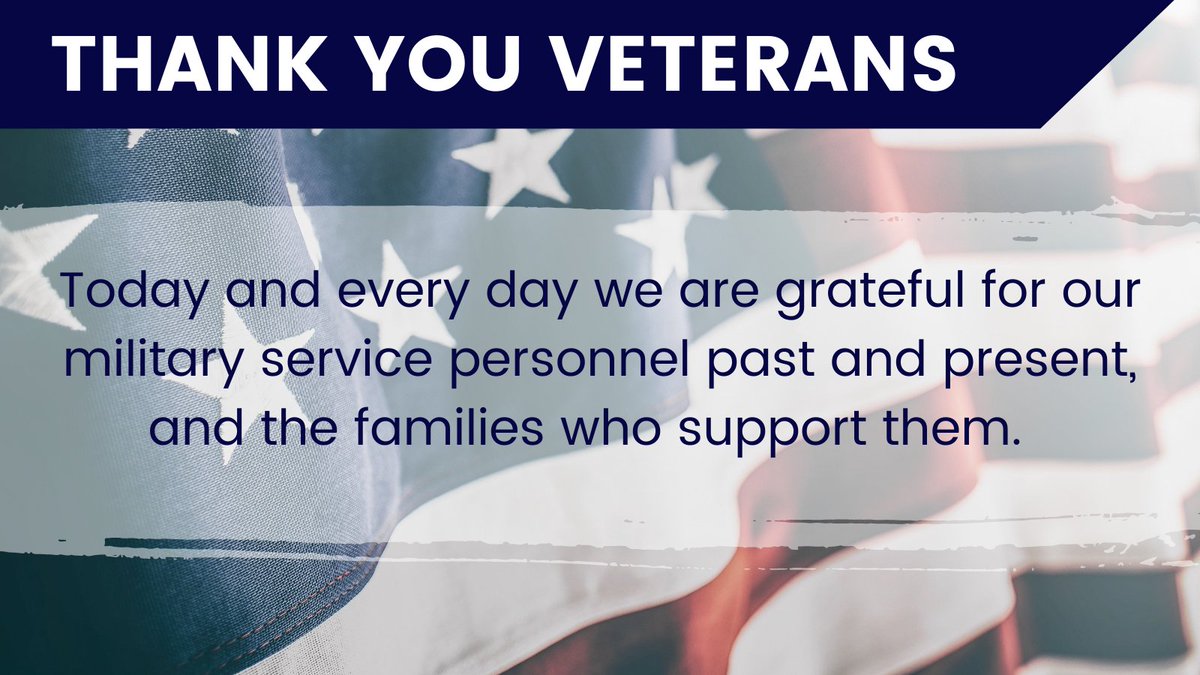 THANK YOU VETERANS

Today and every day we are grateful for our military service personnel past and present, and the families who support them.